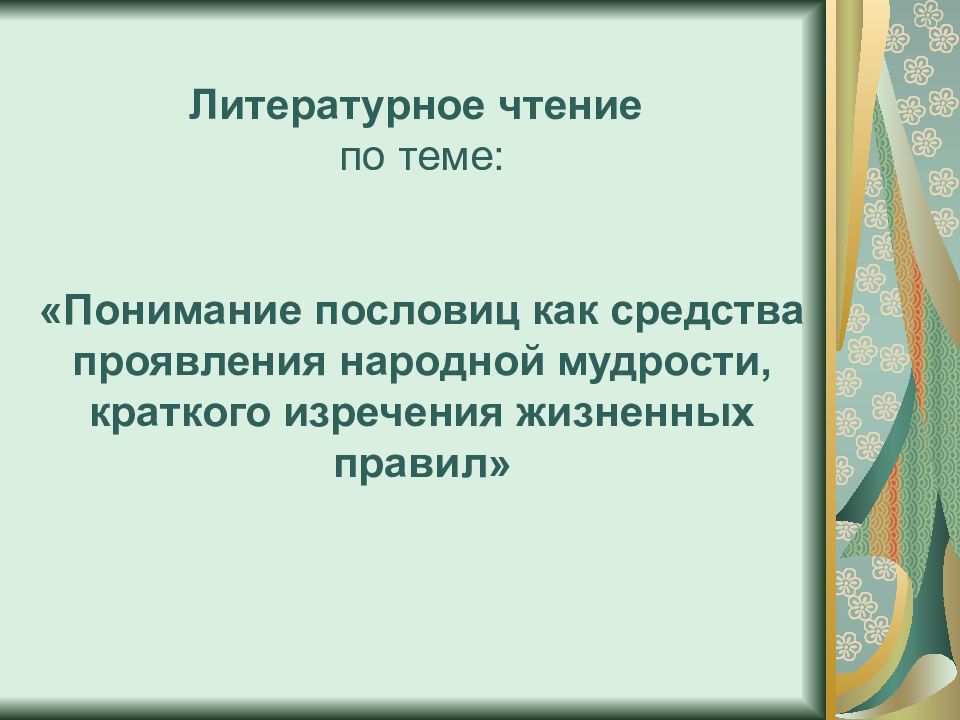 Литературное чтение
по теме:

«Понимание пословиц как средства проявления народной мудрости, краткого изречения жизненных правил»